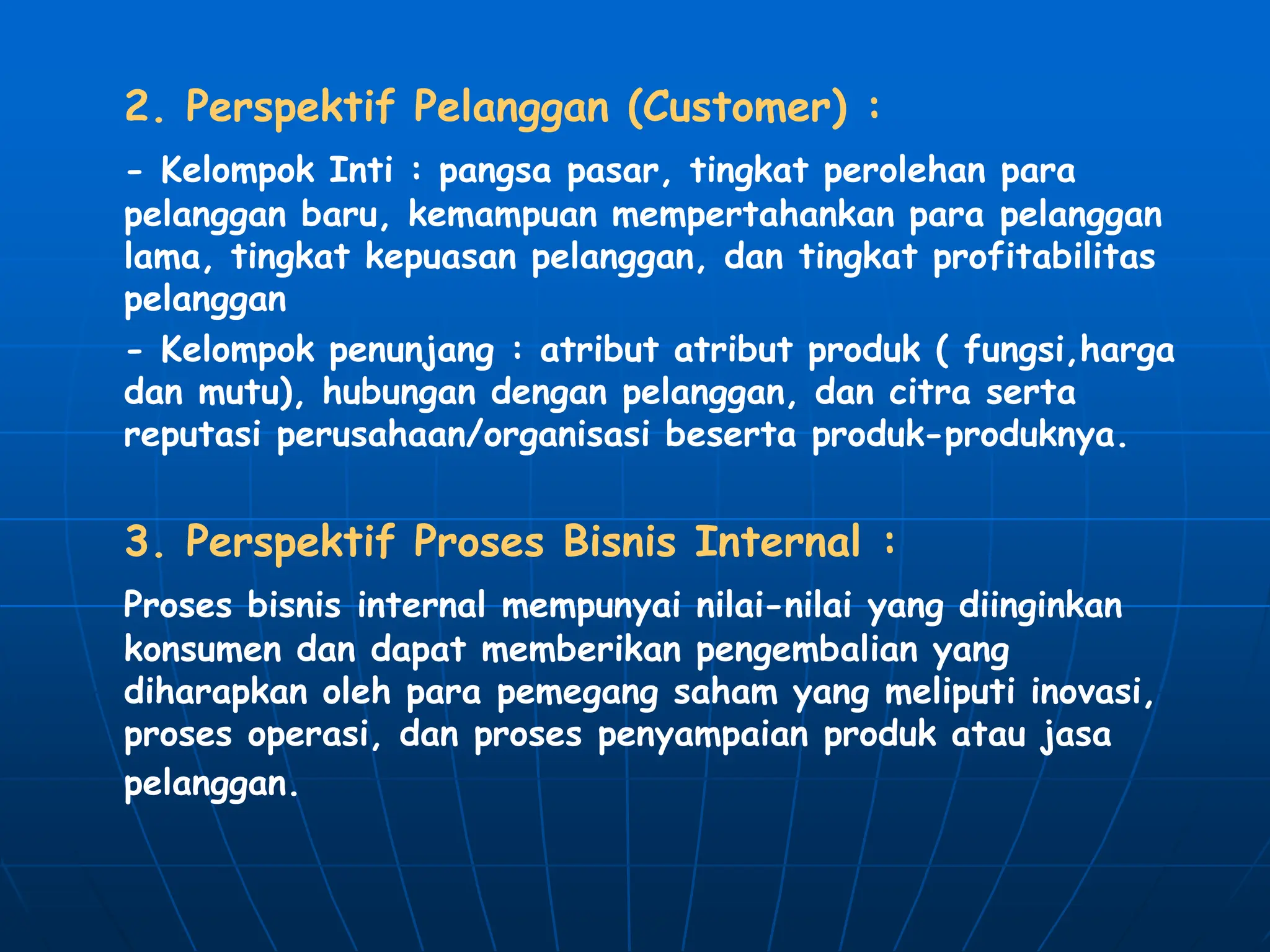 2. Perspektif Pelanggan (Customer) :

- Kelompok Inti : pangsa pasar, tingkat perolehan para pelanggan baru, kemampuan mempertahankan para pelanggan lama, tingkat kepuasan pelanggan, dan tingkat profitabilitas pelanggan

- Kelompok penunjang : atribut atribut produk ( fungsi,harga dan mutu), hubungan dengan pelanggan, dan citra serta reputasi perusahaan/organisasi beserta produk-produknya.

3. Perspektif Proses Bisnis Internal :

Proses bisnis internal mempunyai nilai-nilai yang diinginkan konsumen dan dapat memberikan pengembalian yang diharapkan oleh para pemegang saham yang meliputi inovasi, proses operasi, dan proses penyampaian produk atau jasa pelanggan.